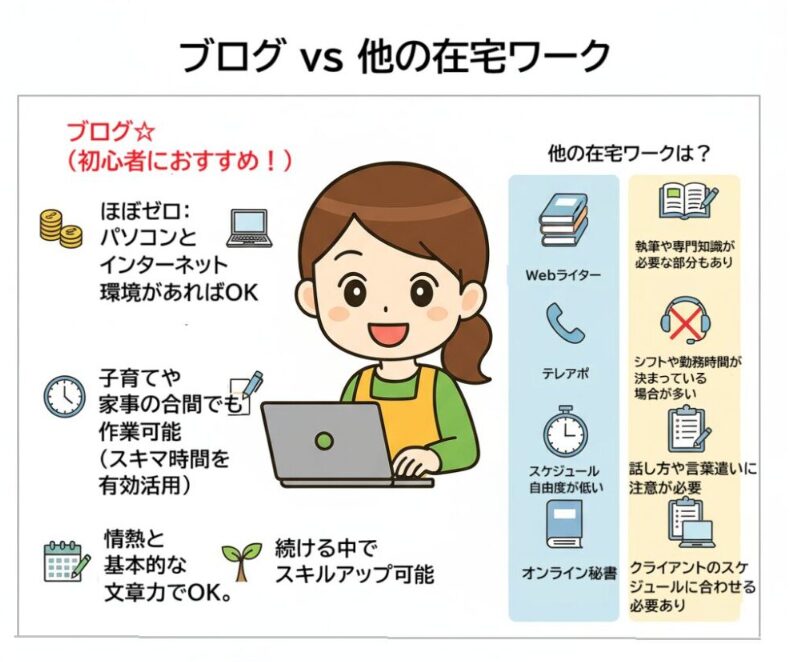 ブログ vs 他の在宅ワーク

ブログ☆
（初心者におすすめ！）

ほぼゼロ:
パソコンと
インターネット
環境があればOK

子育てや
家事の合間でも
作業可能
（スキマ時間を
有効活用）

情熱と
基本的な
文章力でOK。

続ける中で
スキルアップ可能

他の在宅ワークは？

Webライター

テレアポ

スケジュール
自由度が低い

オンライン秘書

執筆や専門知識が
必要な部分もあり

シフトや勤務時間が
決まっている
場合が多い

話し方や言葉遣いに
注意が必要

クライアントのスケ
ジュールに合わせる
必要あり